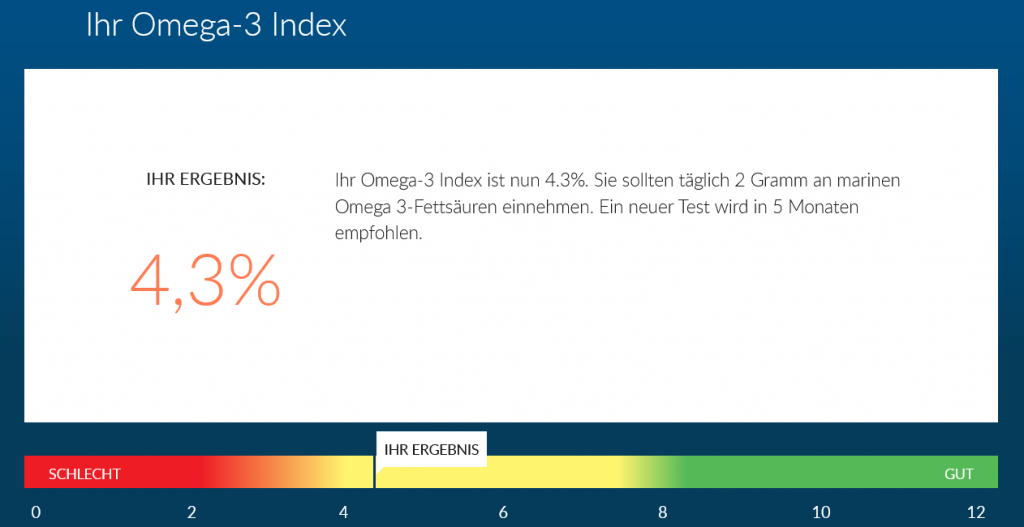 Ihr Omega-3 Index

IHR ERGEBNIS:

4,3%

Ihr Omega-3 Index ist nun 4.3%. Sie sollten täglich 2 Gramm an marinen Omega 3-Fettsäuren einnehmen. Ein neuer Test wird in 5 Monaten empfohlen.

IHR ERGEBNIS

SCHLECHT

GUT

0 2 4 6 8 10 12